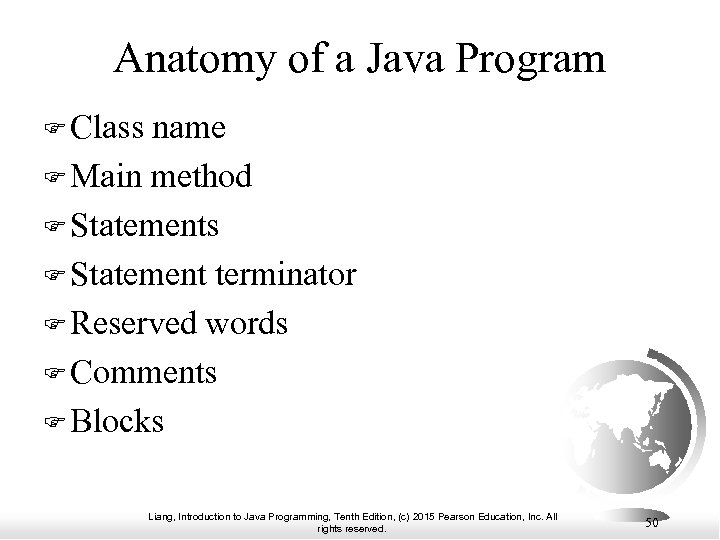 Anatomy of a Java Program

☞ Class name
☞ Main method
☞ Statements
☞ Statement terminator
☞ Reserved words
☞ Comments
☞ Blocks

Liang, Introduction to Java Programming, Tenth Edition, (c) 2015 Pearson Education, Inc. All rights reserved.

50